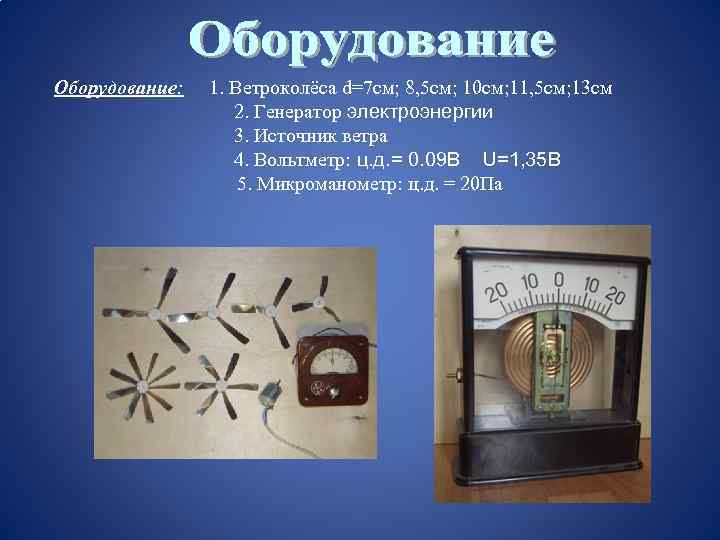 Оборудование

Оборудование: 1. Ветроколёса d=7см; 8,5см; 10см;11,5см;13см
2. Генератор электроэнергии
3. Источник ветра
4. Вольтметр: ц.д.= 0.09В U=1,35В
5. Микроманометр: ц.д. = 20Па

20 10 0 10 20